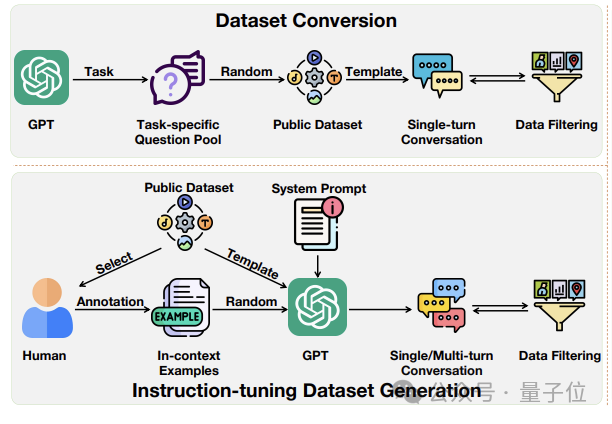 Dataset Conversion

Task

Random

Template

GPT

Task-specific Question Pool

Public Dataset

Single-turn Conversation

Data Filtering

Public Dataset

System Prompt

Select

Template

Annotation

EXAMPLE

Random

Human

In-context Examples

GPT

Single/Multi-turn Conversation

Data Filtering

Instruction-tuning Dataset Generation

公众号 · 量子位